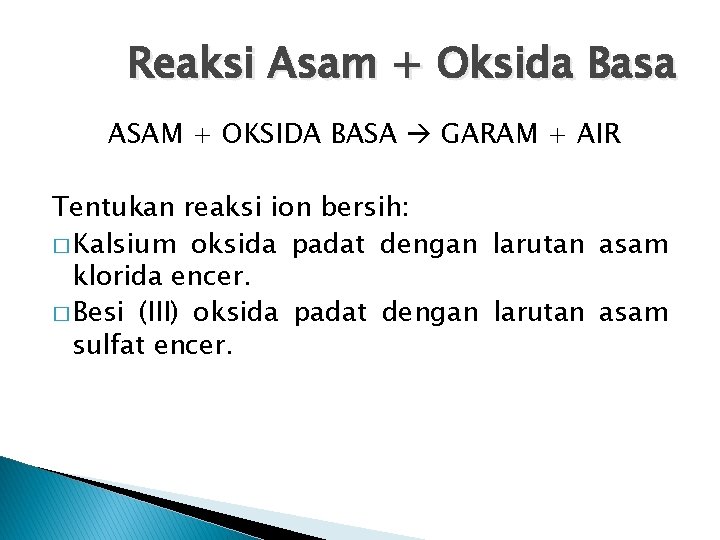 Reaksi Asam + Oksida Basa

ASAM + OKSIDA BASA → GARAM + AIR

Tentukan reaksi ion bersih:

□ Kalsium oksida padat dengan larutan asam klorida encer.

□ Besi (III) oksida padat dengan larutan asam sulfat encer.